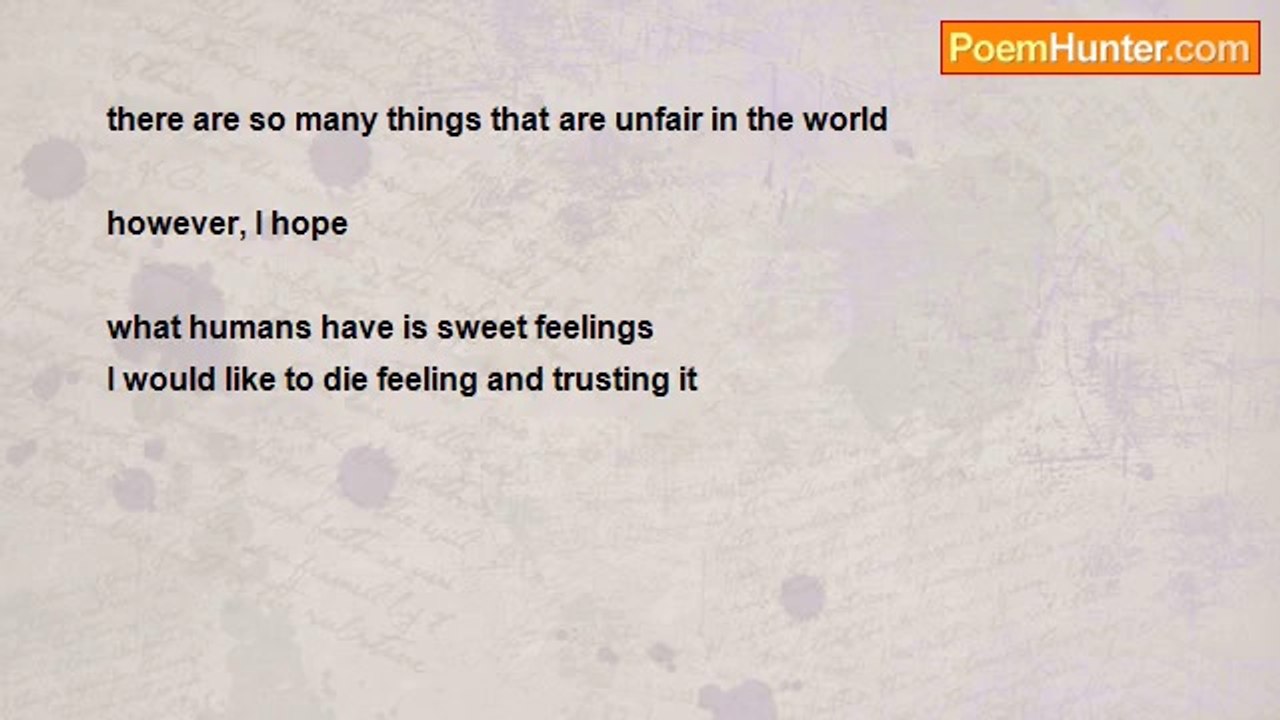 PoemHunter.com

there are so many things that are unfair in the world

however, I hope

what humans have is sweet feelings
I would like to die feeling and trusting it